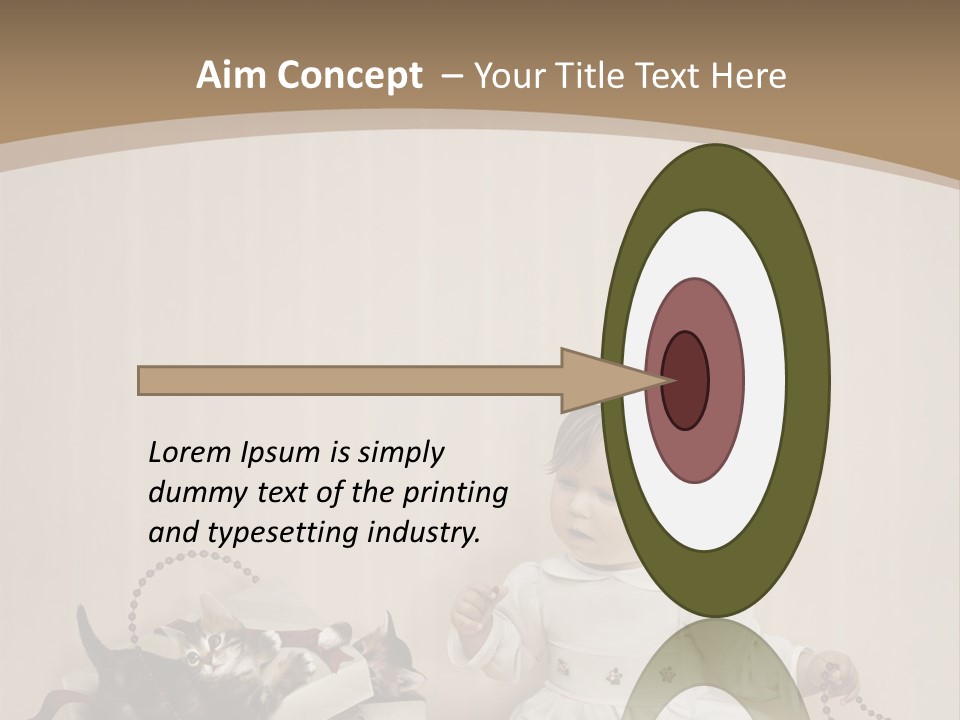 Aim Concept – Your Title Text Here

Lorem Ipsum is simply dummy text of the printing and typesetting industry.